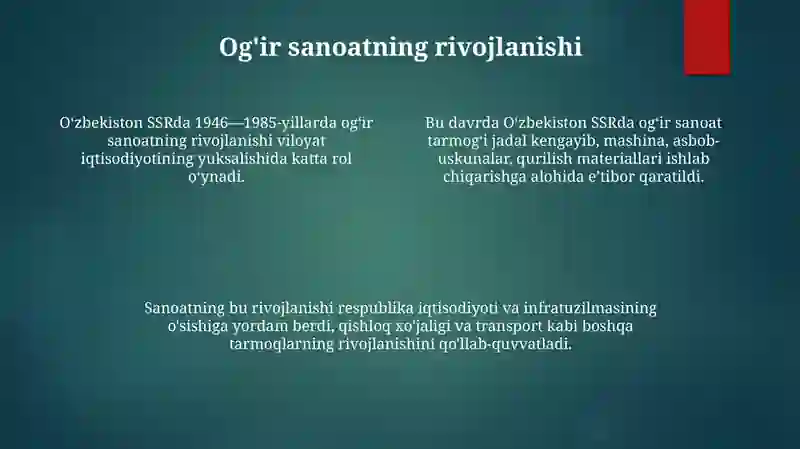 Og'ir sanoatning rivojlanishi

O'zbekiston SSRda 1946—1985-yillarda og'ir sanoatning rivojlanishi viloyat iqtisodiyotining yuksalishida katta rol o'ynadi.

Bu davrda O'zbekiston SSRda og'ir sanoat tarmog'i jadal kengayib, mashina, asbob-uskunalar, qurilish materiallari ishlab chiqarishga alohida e'tibor qaratildi.

Sanoatning bu rivojlanishi respublika iqtisodiyoti va infratuzilmasining o'sishiga yordam berdi, qishloq xo'jaligi va transport kabi boshqa tarmoqlarning rivojlanishini qo'llab-quvvatladi.